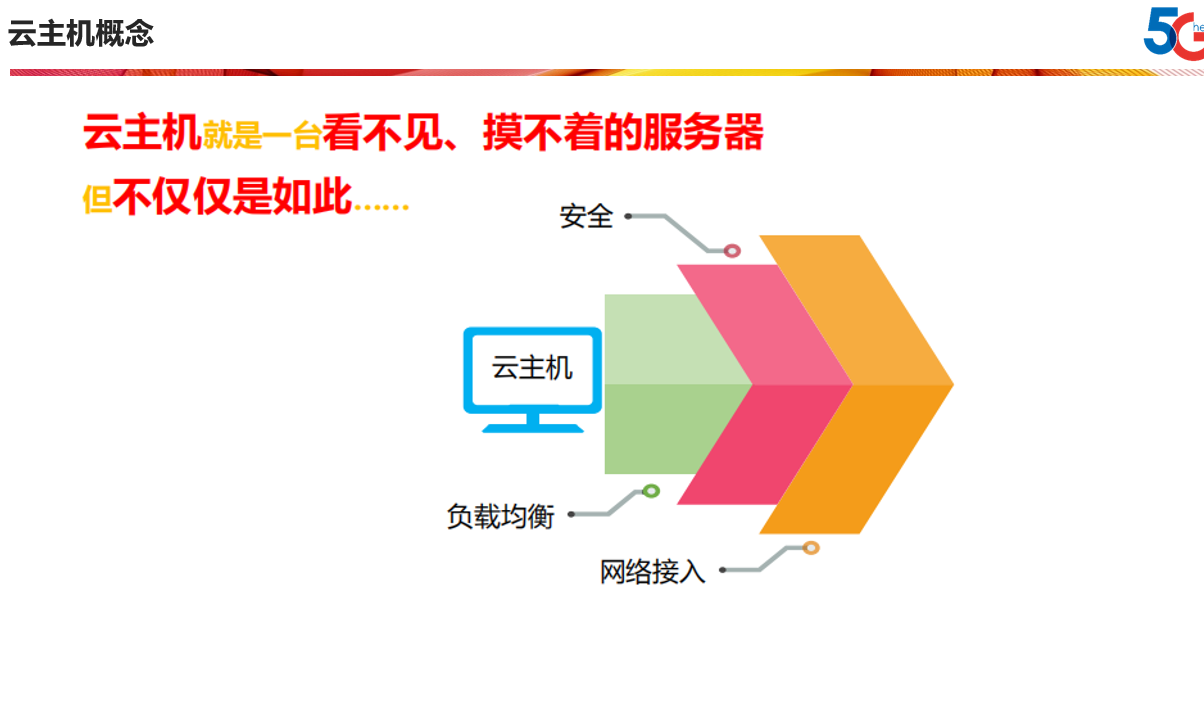 云主机概念

5G

云主机就是一台看不见、摸不着的服务器

但不仅仅是如此……

安全

云主机

负载均衡

网络接入